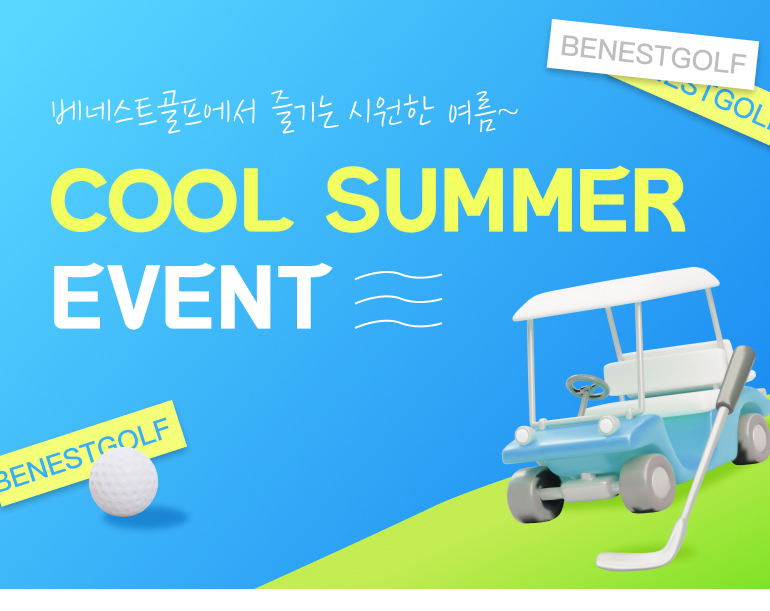 BENESTGOLF

ESTGOL

베네스트골프에서 즐기는 시원한 여름~

COOL SUMMER EVENT

BENESTGOLF